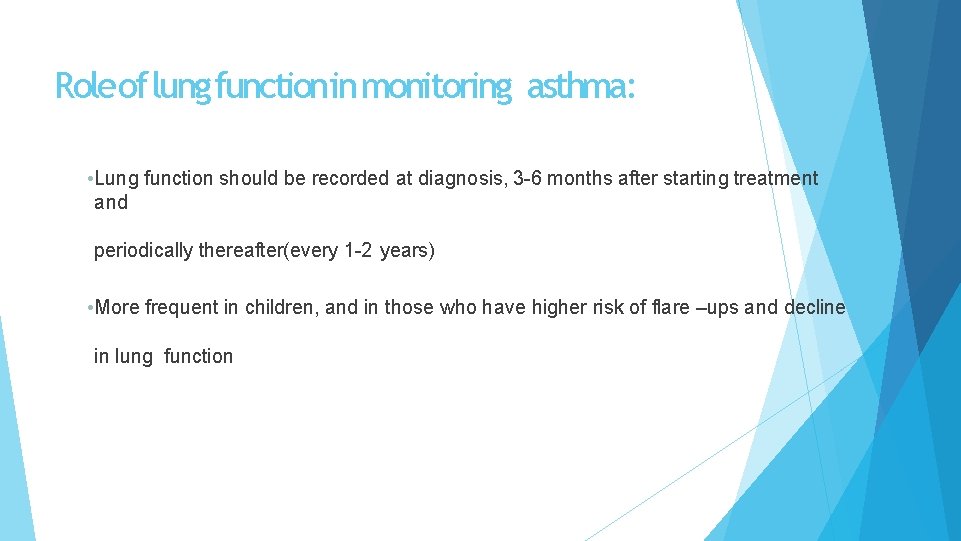 Role of lung function in monitoring asthma:

•Lung function should be recorded at diagnosis, 3-6 months after starting treatment and

periodically thereafter(every 1-2 years)

•More frequent in children, and in those who have higher risk of flare –ups and decline

in lung function